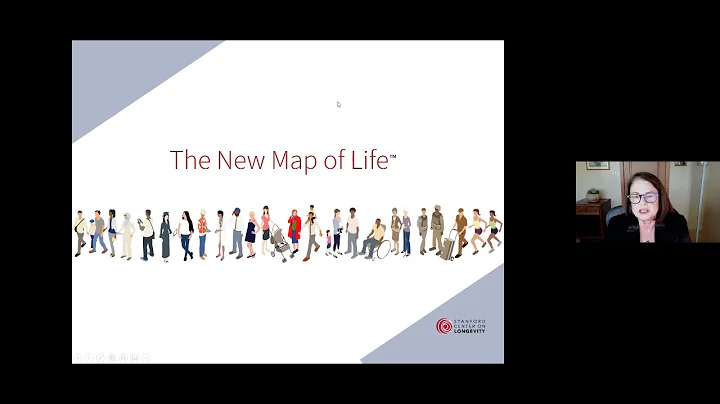 The New Map of Life™

STANFORD CENTER ON LONGEVITY